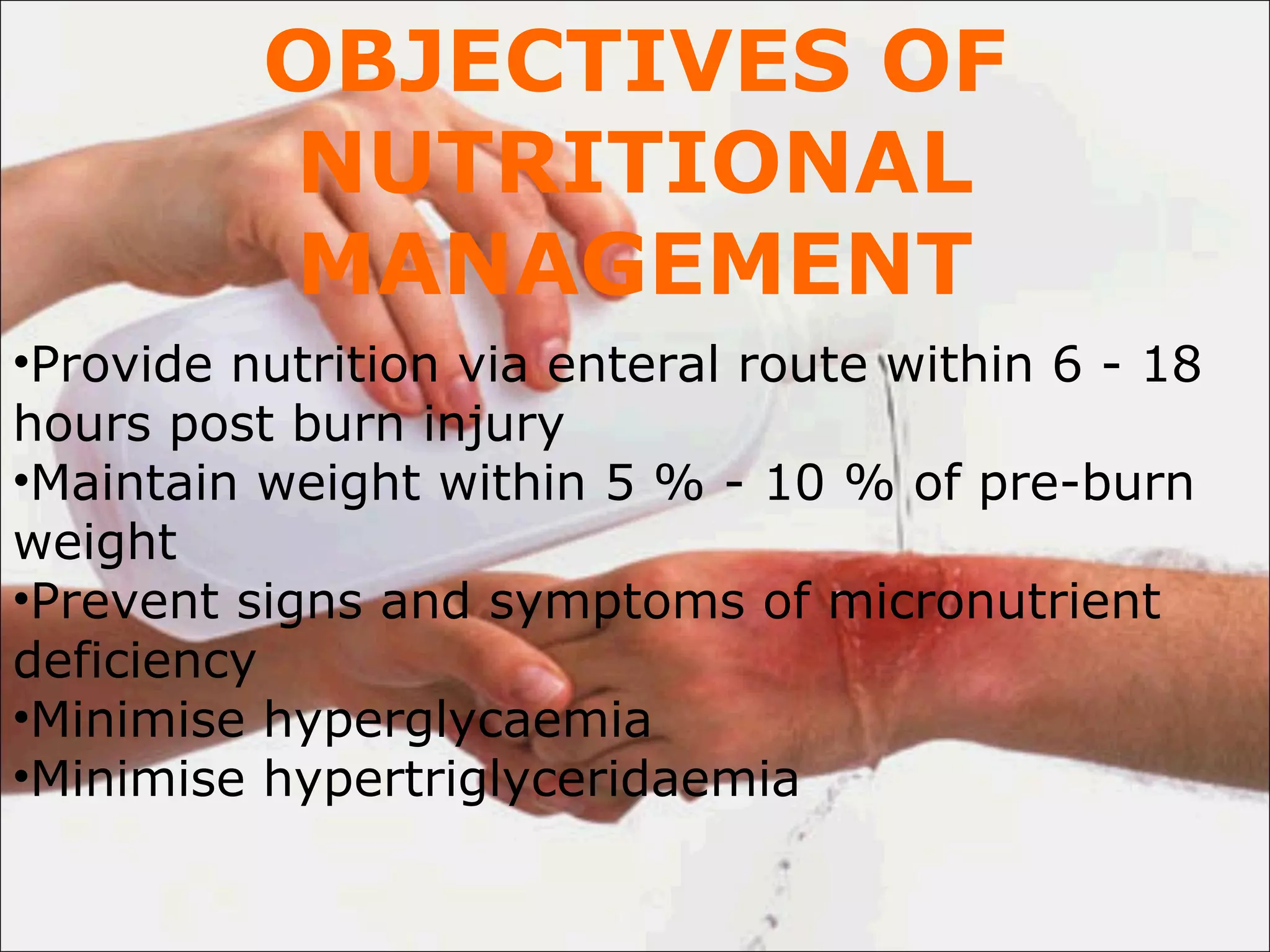 OBJECTIVES OF NUTRITIONAL MANAGEMENT

•Provide nutrition via enteral route within 6 - 18 hours post burn injury
•Maintain weight within 5 % - 10 % of pre-burn weight
•Prevent signs and symptoms of micronutrient deficiency
•Minimise hyperglycaemia
•Minimise hypertriglyceridaemia